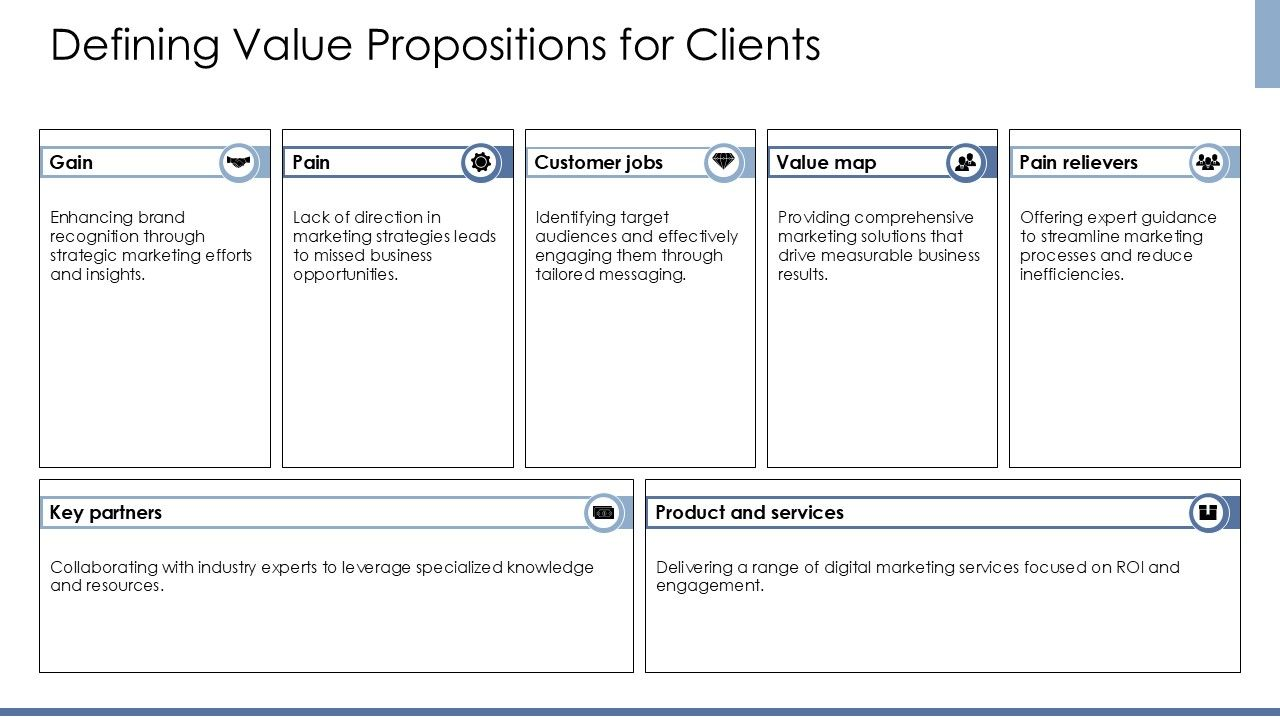 Defining Value Propositions for Clients

Gain

Enhancing brand recognition through strategic marketing efforts and insights.

Pain

Lack of direction in marketing strategies leads to missed business opportunities.

Customer jobs

Identifying target audiences and effectively engaging them through tailored messaging.

Value map

Providing comprehensive marketing solutions that drive measurable business results.

Pain relievers

Offering expert guidance to streamline marketing processes and reduce inefficiencies.

Key partners

Collaborating with industry experts to leverage specialized knowledge and resources.

Product and services

Delivering a range of digital marketing services focused on ROI and engagement.